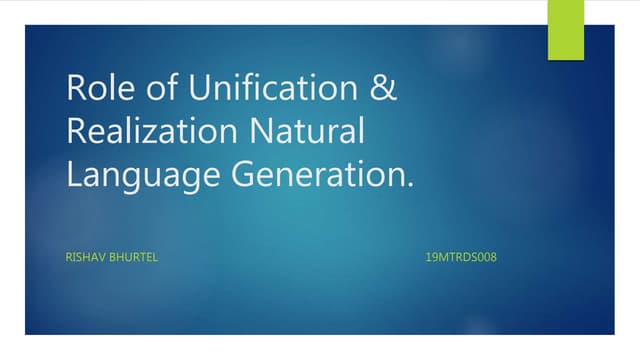 Role of Unification & Realization Natural Language Generation.

RISHAV BHURTEL 19MTRDS008